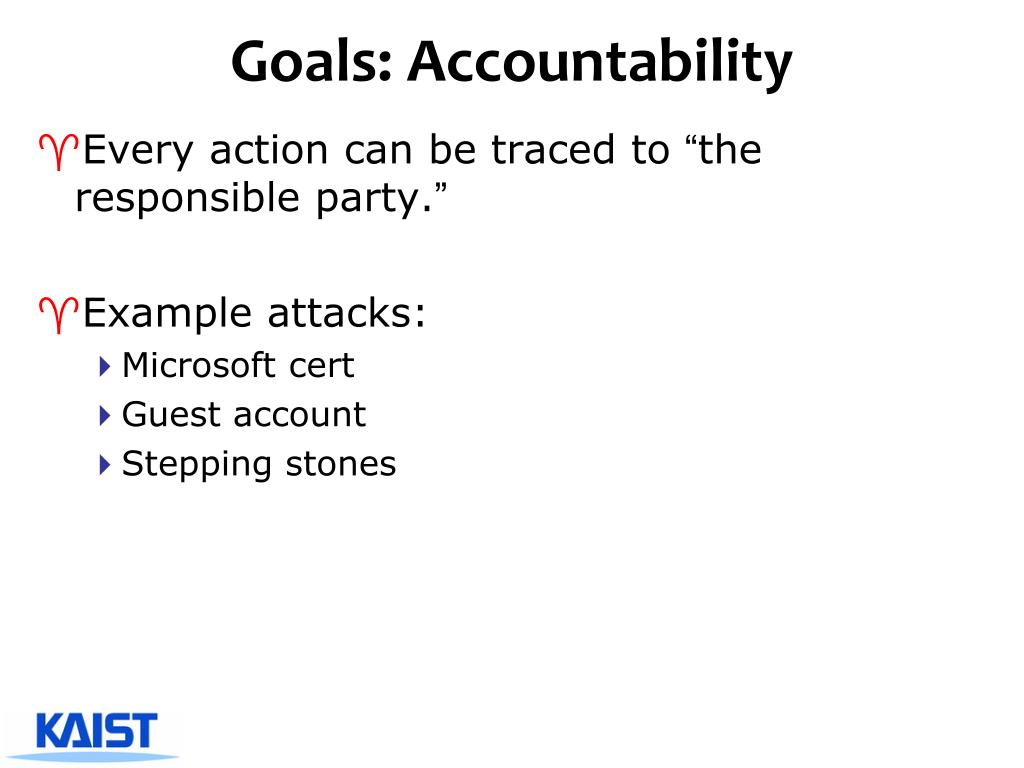 Goals: Accountability

Every action can be traced to “the responsible party.”

Example attacks:
Microsoft cert
Guest account
Stepping stones

KAIST